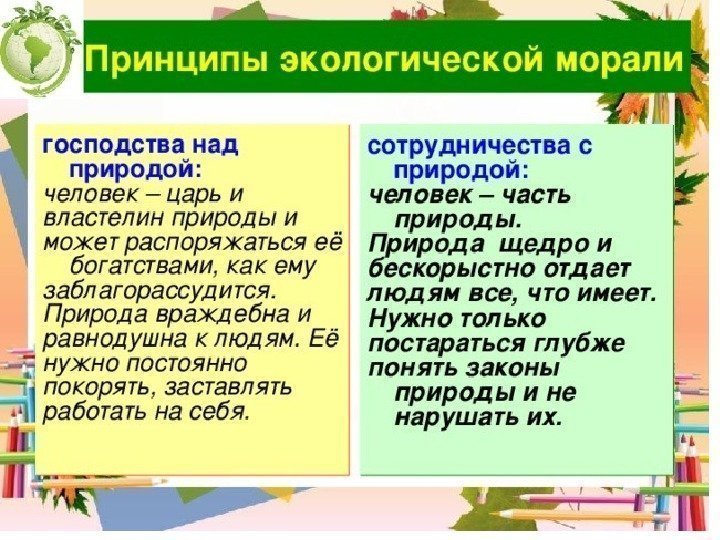 Принципы экологической морали

господства над природой:
человек – царь и властелин природы и может распоряжаться её богатствами, как ему заблагорассудится. Природа враждебна и равнодушна к людям. Её нужно постоянно покорять, заставлять работать на себя.

сотрудничества с природой:
человек – часть природы. Природа щедро и бескорыстно отдает людям все, что имеет. Нужно только постараться глубже понять законы природы и не нарушать их.